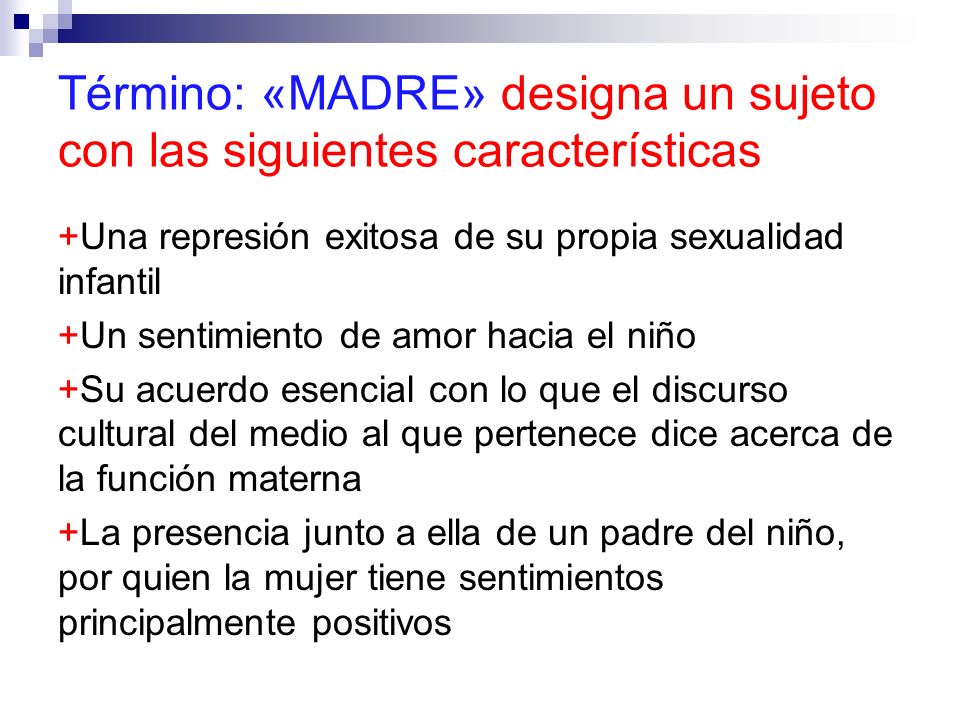 Término: «MADRE» designa un sujeto con las siguientes características

+Una represión exitosa de su propia sexualidad infantil

+Un sentimiento de amor hacia el niño

+Su acuerdo esencial con lo que el discurso cultural del medio al que pertenece dice acerca de la función materna

+La presencia junto a ella de un padre del niño, por quien la mujer tiene sentimientos principalmente positivos